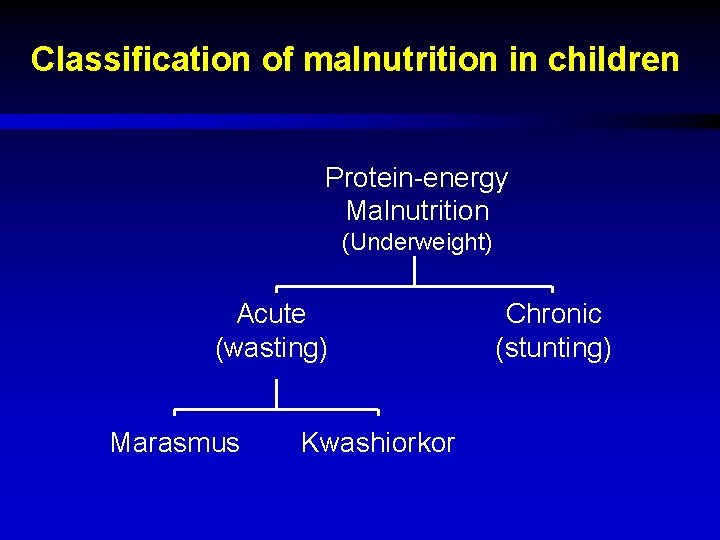 Classification of malnutrition in children

Protein-energy Malnutrition (Underweight)

Acute (wasting)

Chronic (stunting)

Marasmus

Kwashiorkor